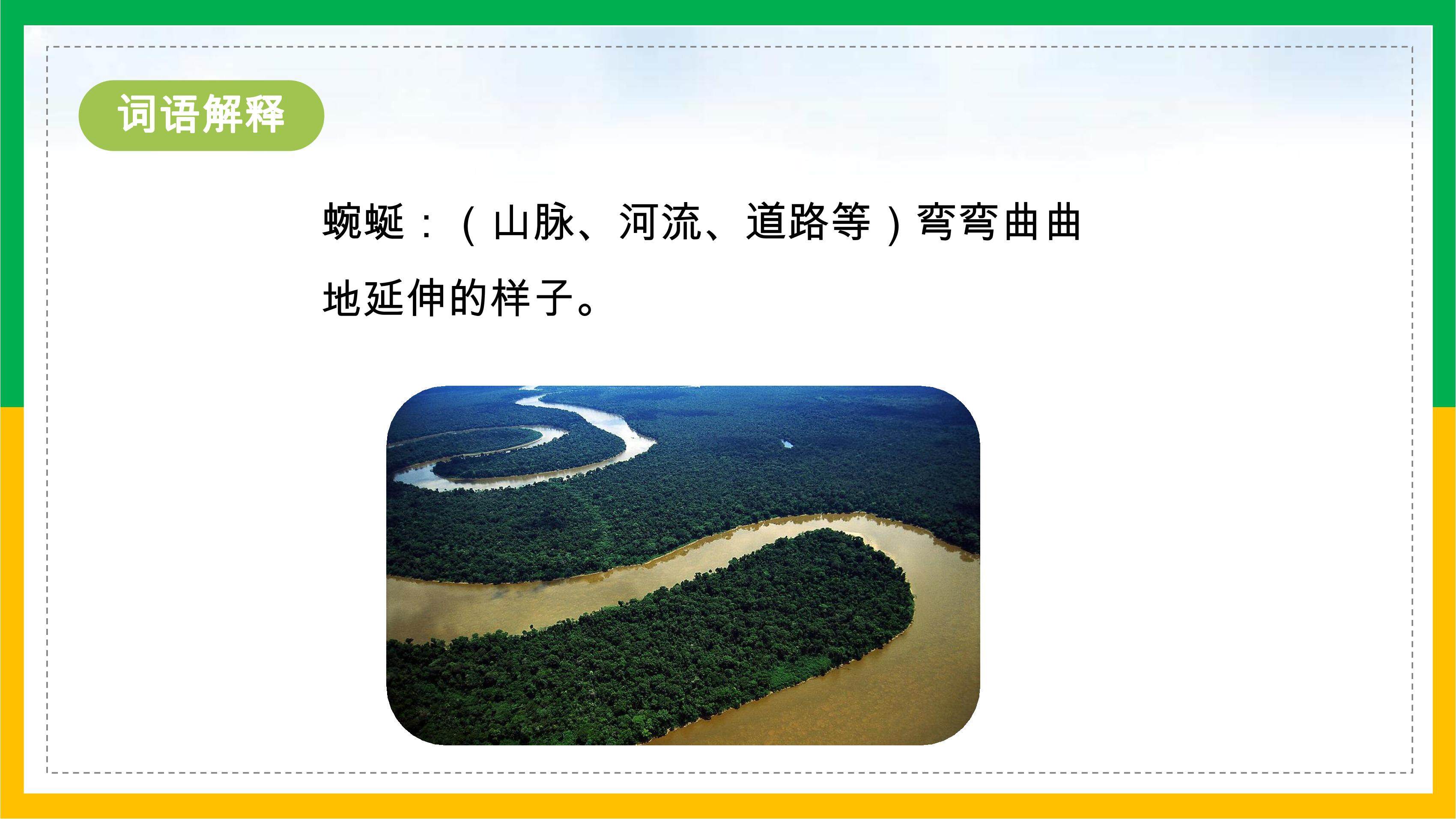 词语解释

蜿蜒：（山脉、河流、道路等）弯弯曲曲地延伸的样子。